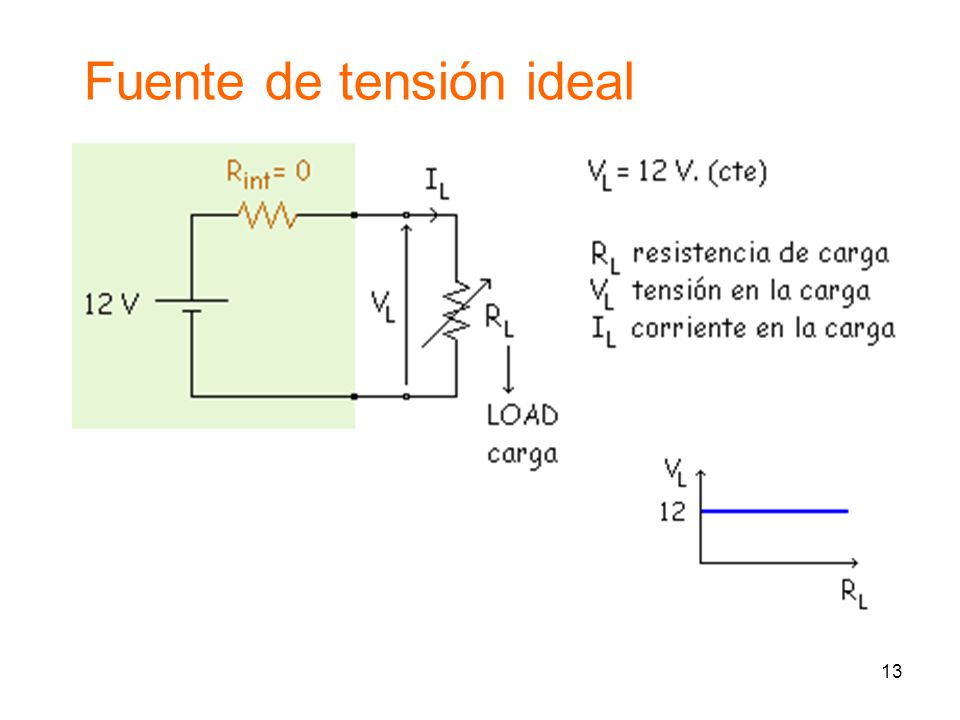 Fuente de tensión ideal

$R_{int} = 0$

$I_L$

12 V

$V_L$

$R_L$

LOAD
carga

$V_L = 12$ V. (cte)

$R_L$ resistencia de carga
$V_L$ tensión en la carga
$I_L$ corriente en la carga

$V_L$
12
$R_L$

13